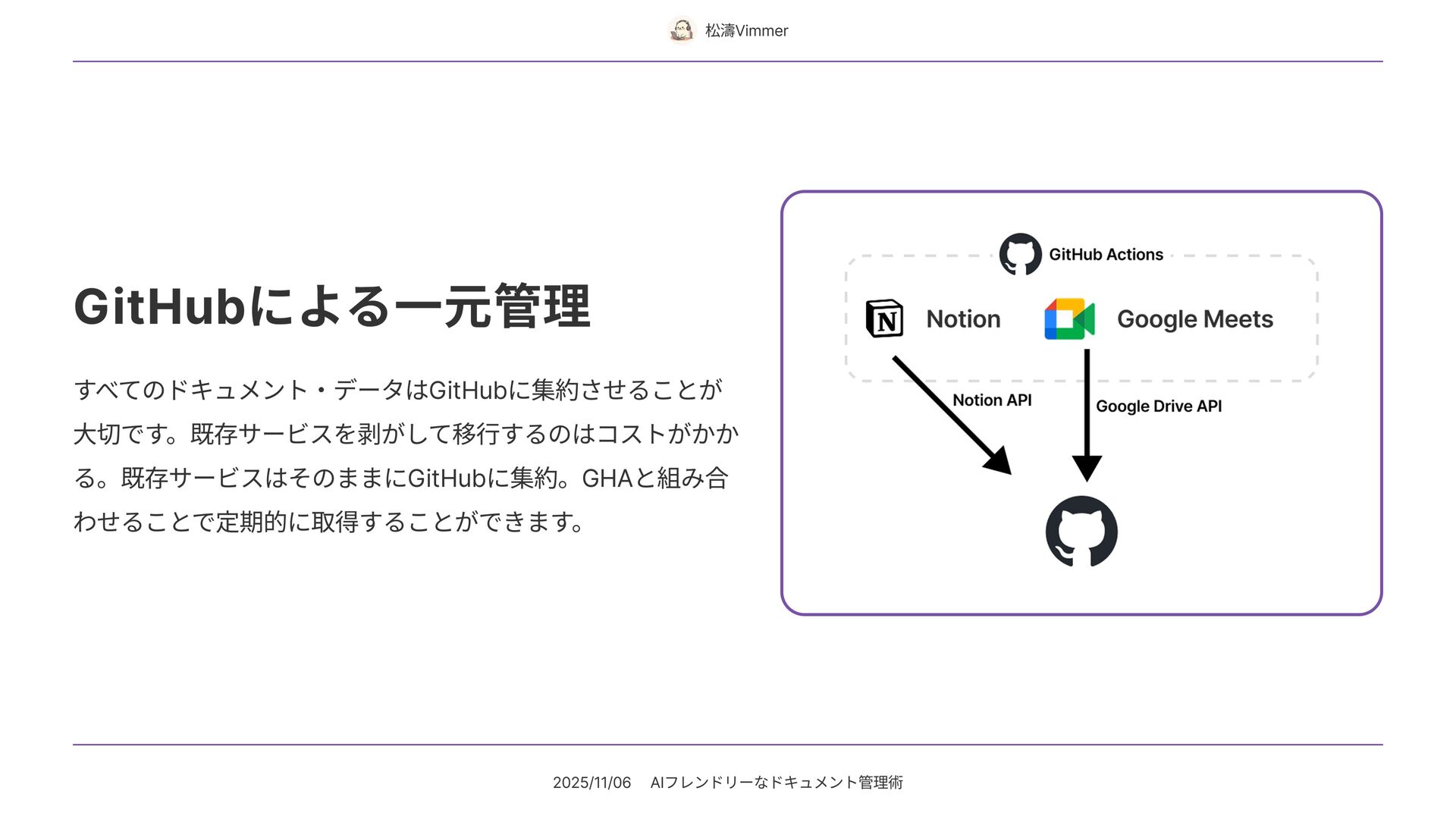 松濤Vimmer

GitHubによる一元管理

すべてのドキュメント・データはGitHubに集約させることが大切です。既存サービスを剥がして移行するのはコストがかかる。既存サービスはそのままにGitHubに集約。GHAと組み合わせることで定期的に取得することができます。

GitHub Actions

Notion

Google Meets

Notion API

Google Drive API

2025/11/06　AIフレンドリーなドキュメント管理術